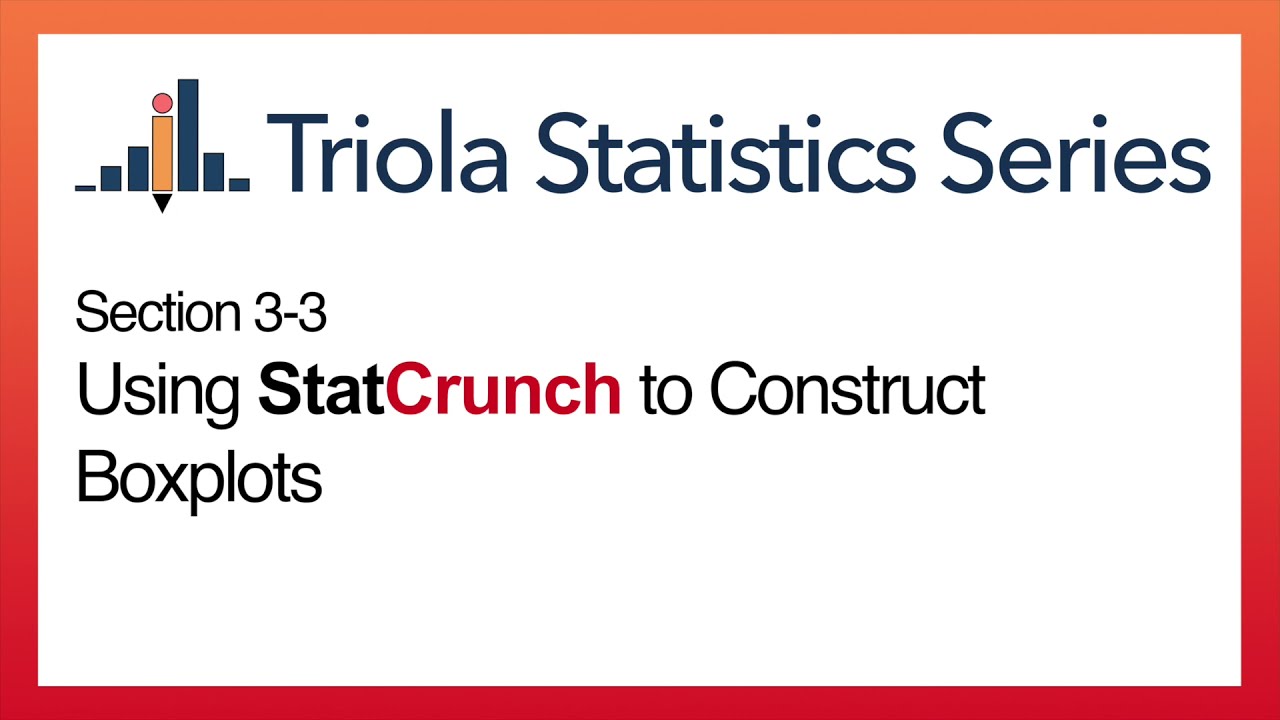 Triola Statistics Series

Section 3-3

Using StatCrunch to Construct Boxplots